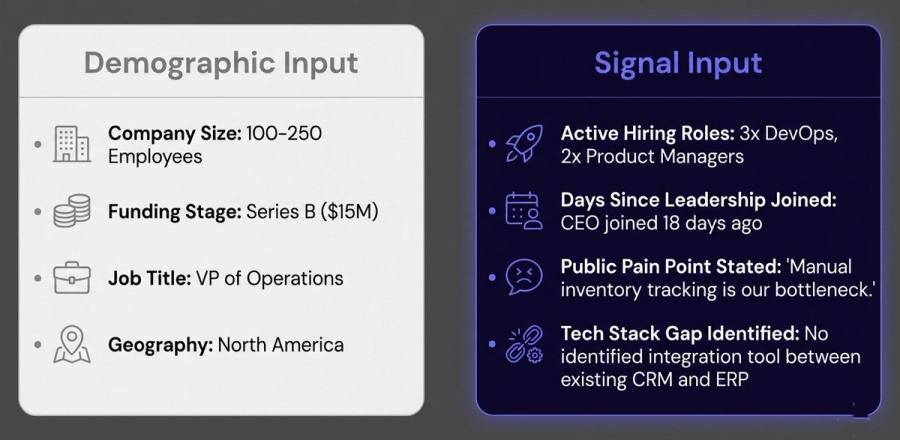 Demographic Input

- Company Size: 100-250 Employees
- Funding Stage: Series B ($15M)
- Job Title: VP of Operations
- Geography: North America

Signal Input

- Active Hiring Roles: 3x DevOps, 2x Product Managers
- Days Since Leadership Joined: CEO joined 18 days ago
- Public Pain Point Stated: 'Manual inventory tracking is our bottleneck.'
- Tech Stack Gap Identified: No identified integration tool between existing CRM and ERP